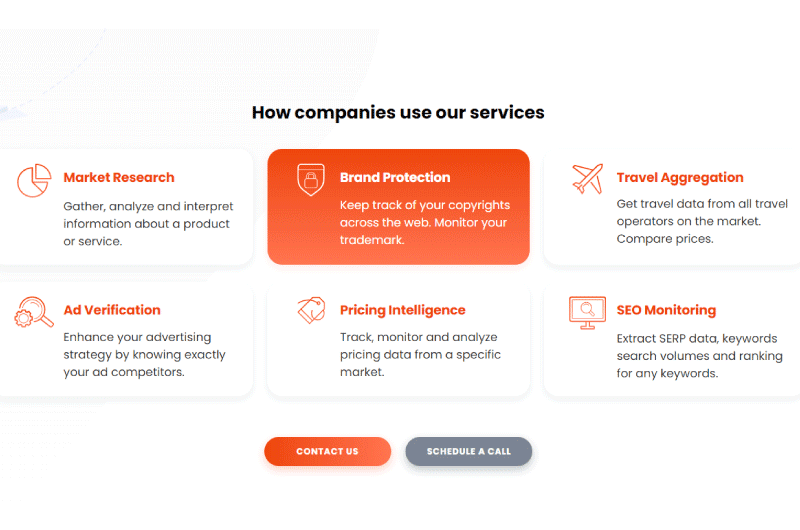 How companies use our services

Market Research

Gather, analyze and interpret information about a product or service.

Brand Protection

Keep track of your copyrights across the web. Monitor your trademark.

Travel Aggregation

Get travel data from all travel operators on the market. Compare prices.

Ad Verification

Enhance your advertising strategy by knowing exactly your ad competitors.

Pricing Intelligence

Track, monitor and analyze pricing data from a specific market.

SEO Monitoring

Extract SERP data, keywords search volumes and ranking for any keywords.

CONTACT US

SCHEDULE A CALL